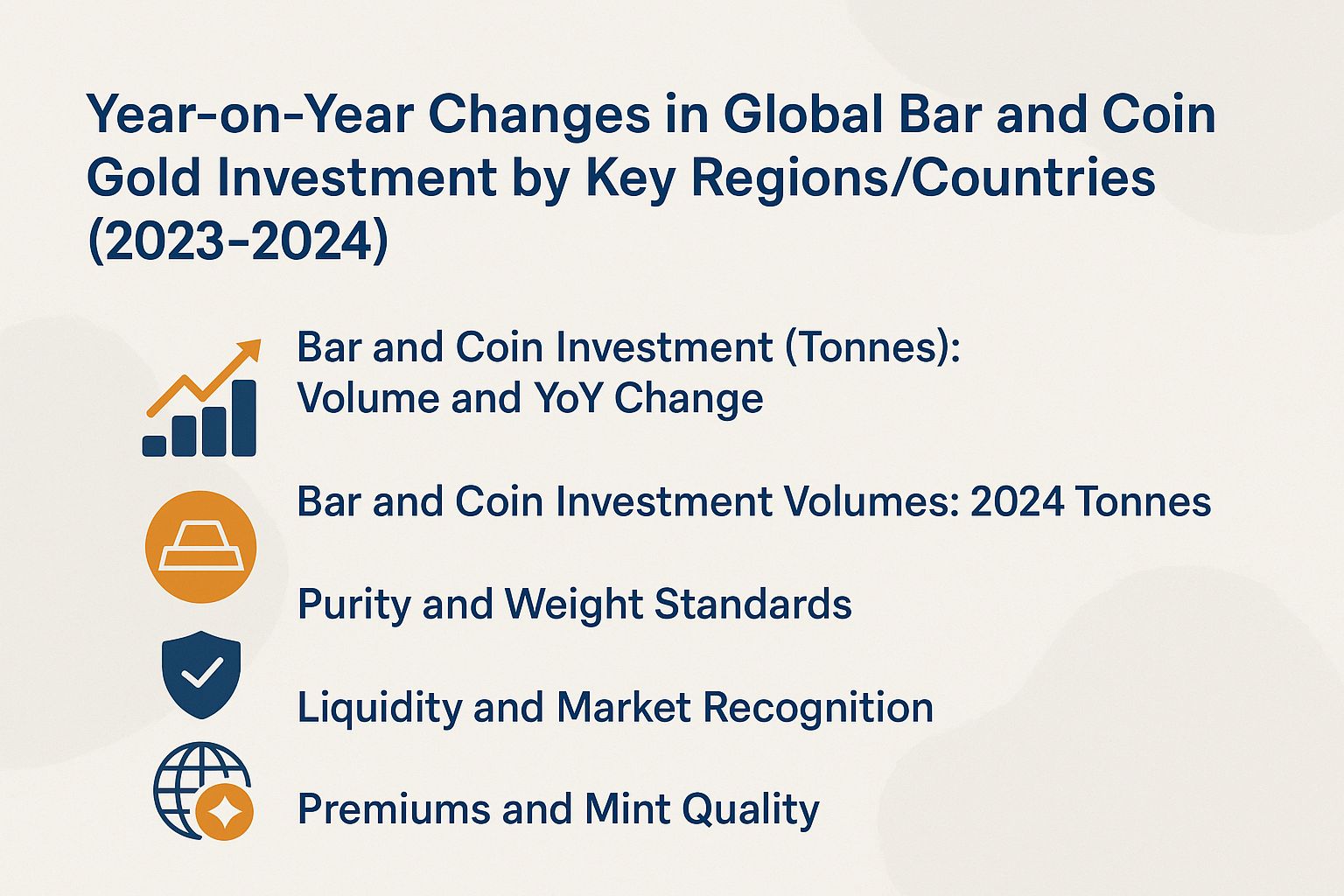 Year-on-Year Changes in Global Bar and Coin Gold Investment by Key Regions/Countries (2023–2024)

Bar and Coin Investment (Tonnes): Volume and YoY Change

Bar and Coin Investment Volumes: 2024 Tonnes

Purity and Weight Standards

Liquidity and Market Recognition

Premiums and Mint Quality